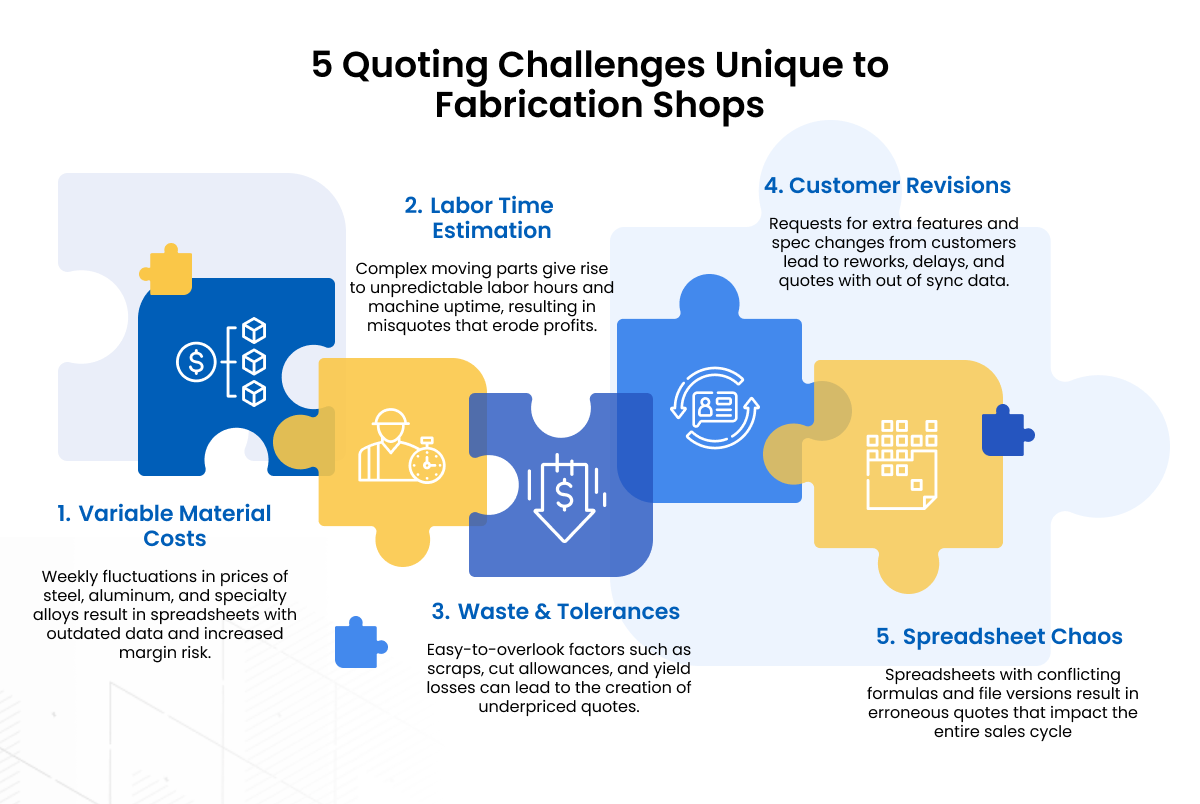 5 Quoting Challenges Unique to Fabrication Shops

1. Variable Material Costs

Weekly fluctuations in prices of steel, aluminum, and specialty alloys result in spreadsheets with outdated data and increased margin risk.

2. Labor Time Estimation

Complex moving parts give rise to unpredictable labor hours and machine uptime, resulting in misquotes that erode profits.

3. Waste & Tolerances

Easy-to-overlook factors such as scraps, cut allowances, and yield losses can lead to the creation of underpriced quotes.

4. Customer Revisions

Requests for extra features and spec changes from customers lead to reworks, delays, and quotes with out of sync data.

5. Spreadsheet Chaos

Spreadsheets with conflicting formulas and file versions result in erroneous quotes that impact the entire sales cycle